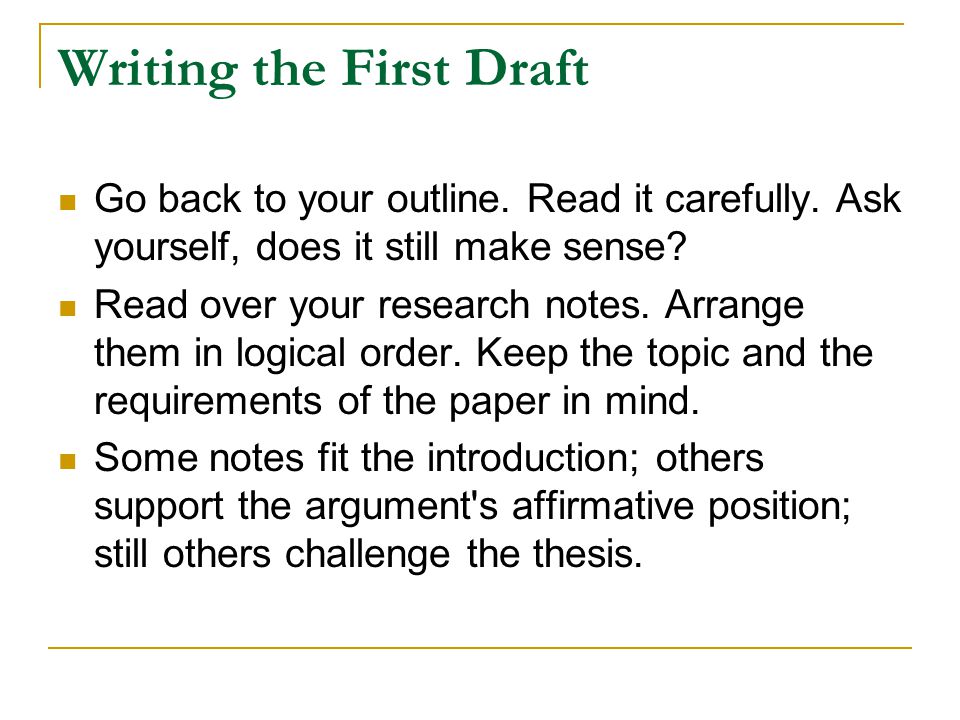 Writing the First Draft

- Go back to your outline. Read it carefully. Ask yourself, does it still make sense?
- Read over your research notes. Arrange them in logical order. Keep the topic and the requirements of the paper in mind.
- Some notes fit the introduction; others support the argument's affirmative position; still others challenge the thesis.